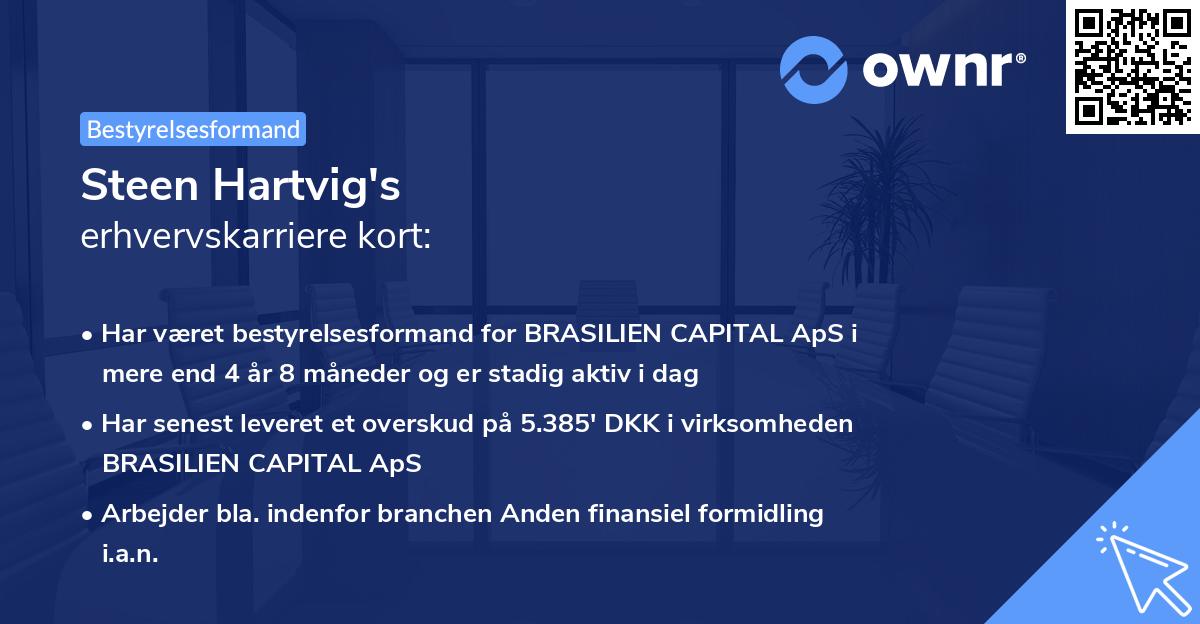 ownr®

Bestyrelsesformand

Steen Hartvig's
erhvervskarriere kort:

• Har været bestyrelsesformand for BRASILIEN CAPITAL ApS i mere end 4 år 8 måneder og er stadig aktiv i dag

• Har senest leveret et overskud på 5.385' DKK i virksomheden BRASILIEN CAPITAL ApS

• Arbejder bla. indenfor branchen Anden finansiel formidling i.a.n.